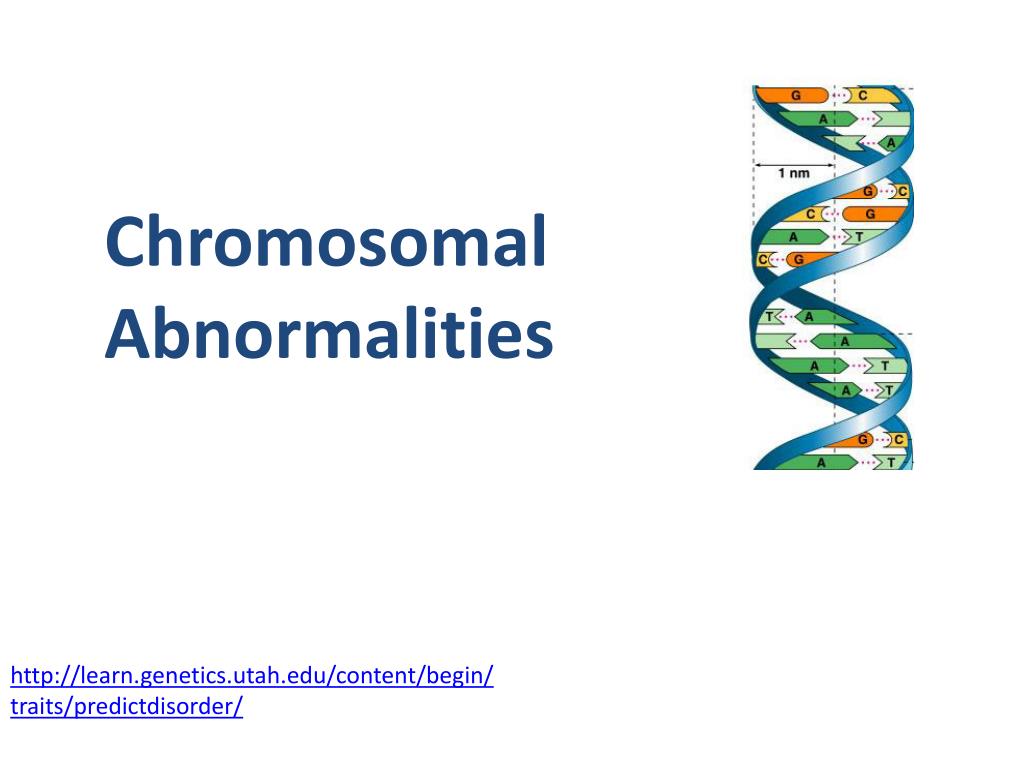 Chromosomal Abnormalities

G C
A
A
1 nm
G C
C G
A T
C G
T A
A
A T
A T
G C
A T

http://learn.genetics.utah.edu/content/begin/traits/predictdisorder/